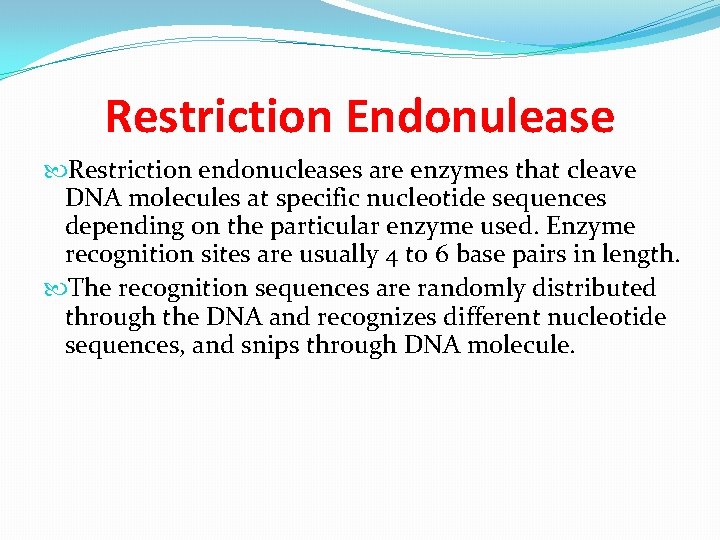 Restriction Endonulease

Restriction endonucleases are enzymes that cleave DNA molecules at specific nucleotide sequences depending on the particular enzyme used. Enzyme recognition sites are usually 4 to 6 base pairs in length.

The recognition sequences are randomly distributed through the DNA and recognizes different nucleotide sequences, and snips through DNA molecule.